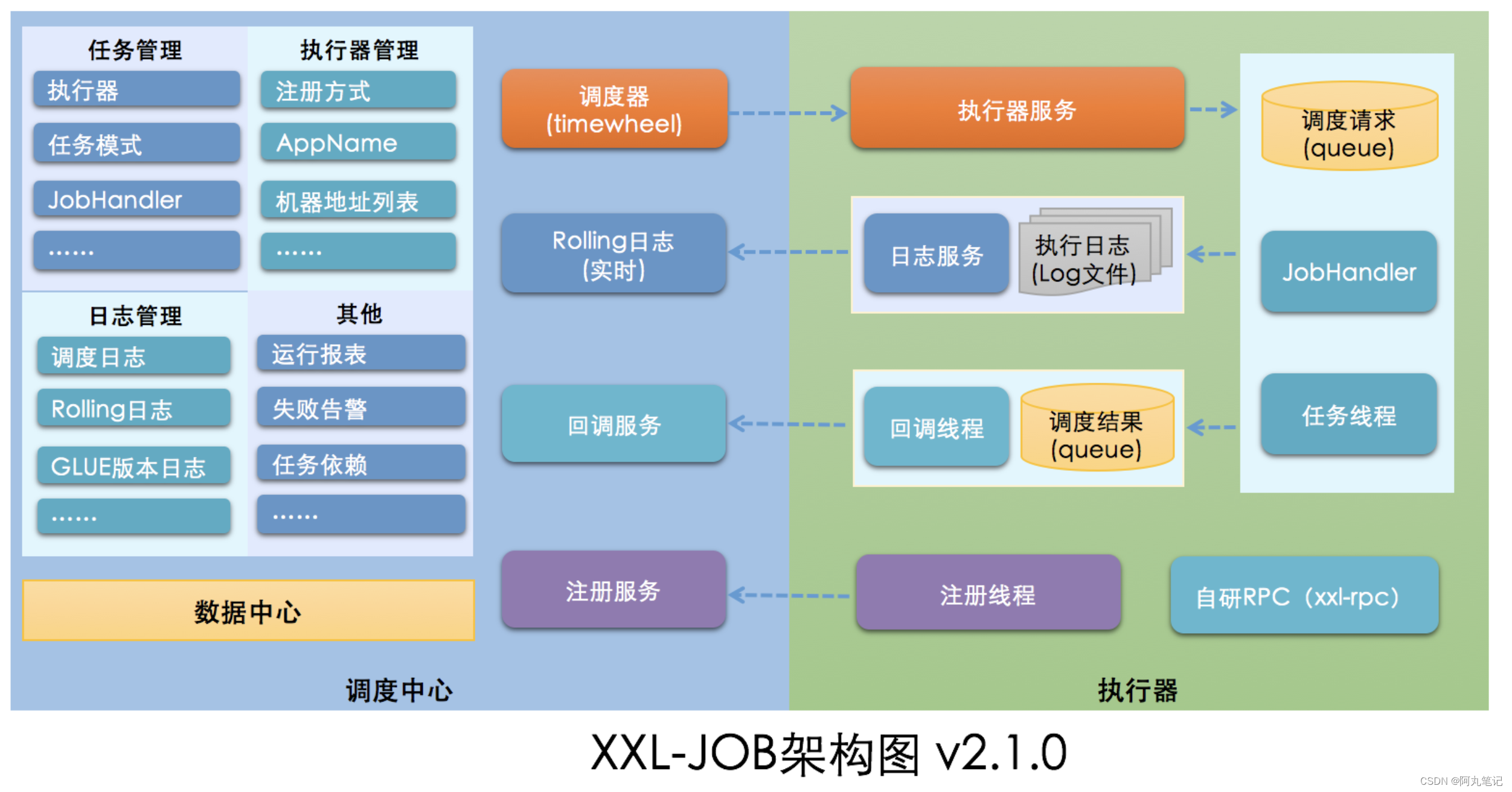 任务管理
执行器
任务模式
JobHandler
……

执行器管理
注册方式
AppName
机器地址列表
……

日志管理
调度日志
Rolling日志
GLUE版本日志
……

其他
运行报表
失败告警
任务依赖
……

数据中心

调度器
(timewheel)

Rolling日志
(实时)

回调服务

注册服务

调度中心

执行器服务

日志服务

执行日志
(Log文件)

回调线程

调度结果
(queue)

注册线程

调度请求
(queue)

JobHandler

任务线程

自研RPC（xxl-rpc）

执行器

XXL-JOB架构图 v2.1.0

CSDN @阿丸笔记